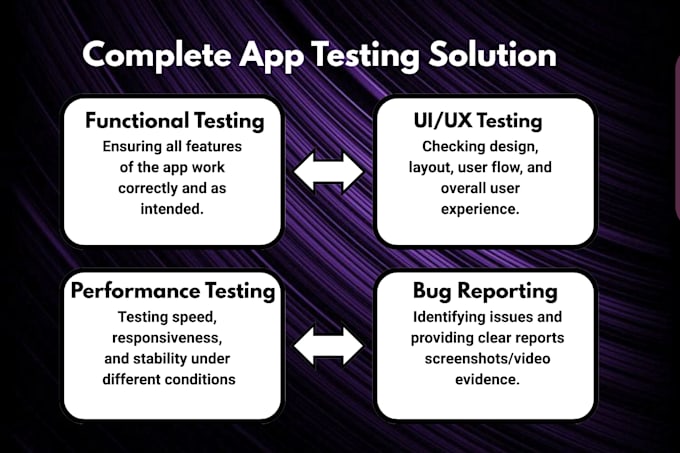 Complete App Testing Solution

Functional Testing
Ensuring all features of the app work correctly and as intended.

UI/UX Testing
Checking design, layout, user flow, and overall user experience.

Performance Testing
Testing speed, responsiveness, and stability under different conditions

Bug Reporting
Identifying issues and providing clear reports screenshots/video evidence.